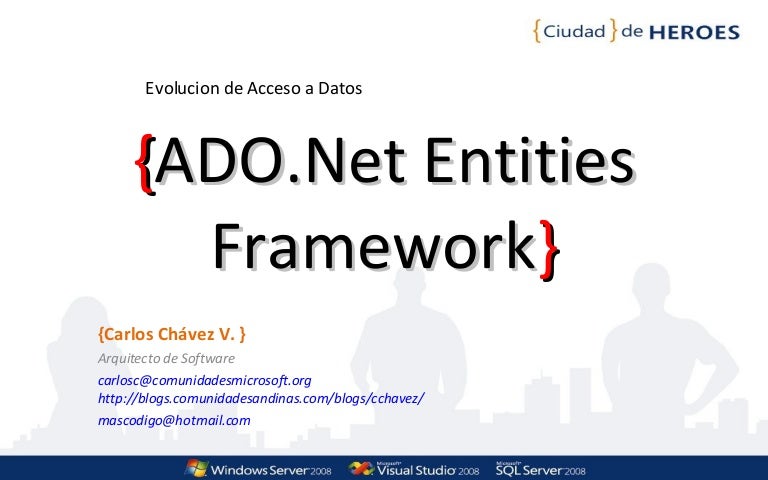 {Ciudad} de HEROES

Evolucion de Acceso a Datos

{ADO.Net Entities Framework}

{Carlos Chávez V. }

Arquitecto de Software

carlosc@comunidadesmicrosoft.org
http://blogs.comunidadesandinas.com/blogs/cchavez/
mascodigo@hotmail.com

Windows Server 2008 Microsoft Visual Studio 2008 Microsoft SQL Server 2008